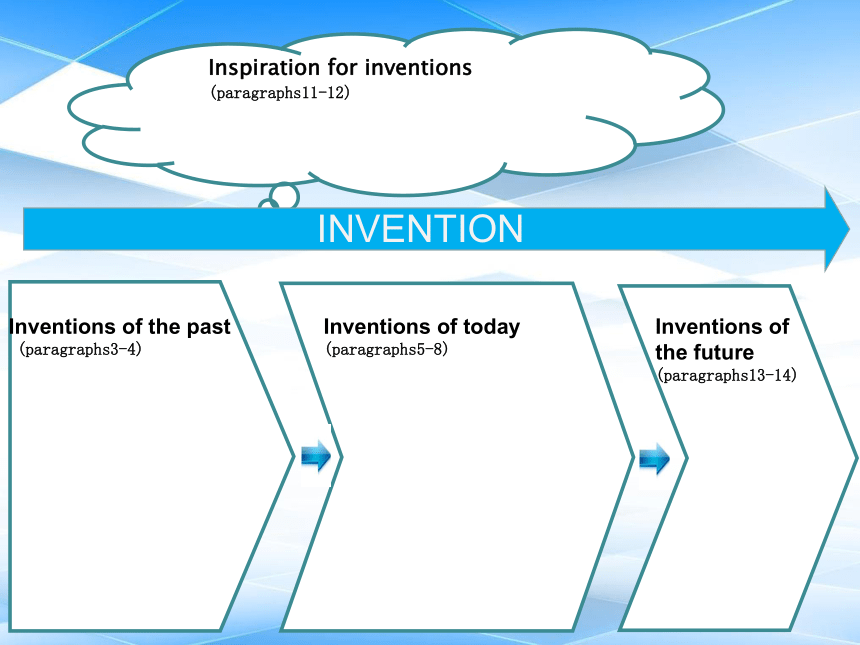 Inspiration for inventions
(paragraphs11-12)

INVENTION

Inventions of the past
(paragraphs3-4)

Inventions of today
(paragraphs5-8)

Inventions of the future
(paragraphs13-14)